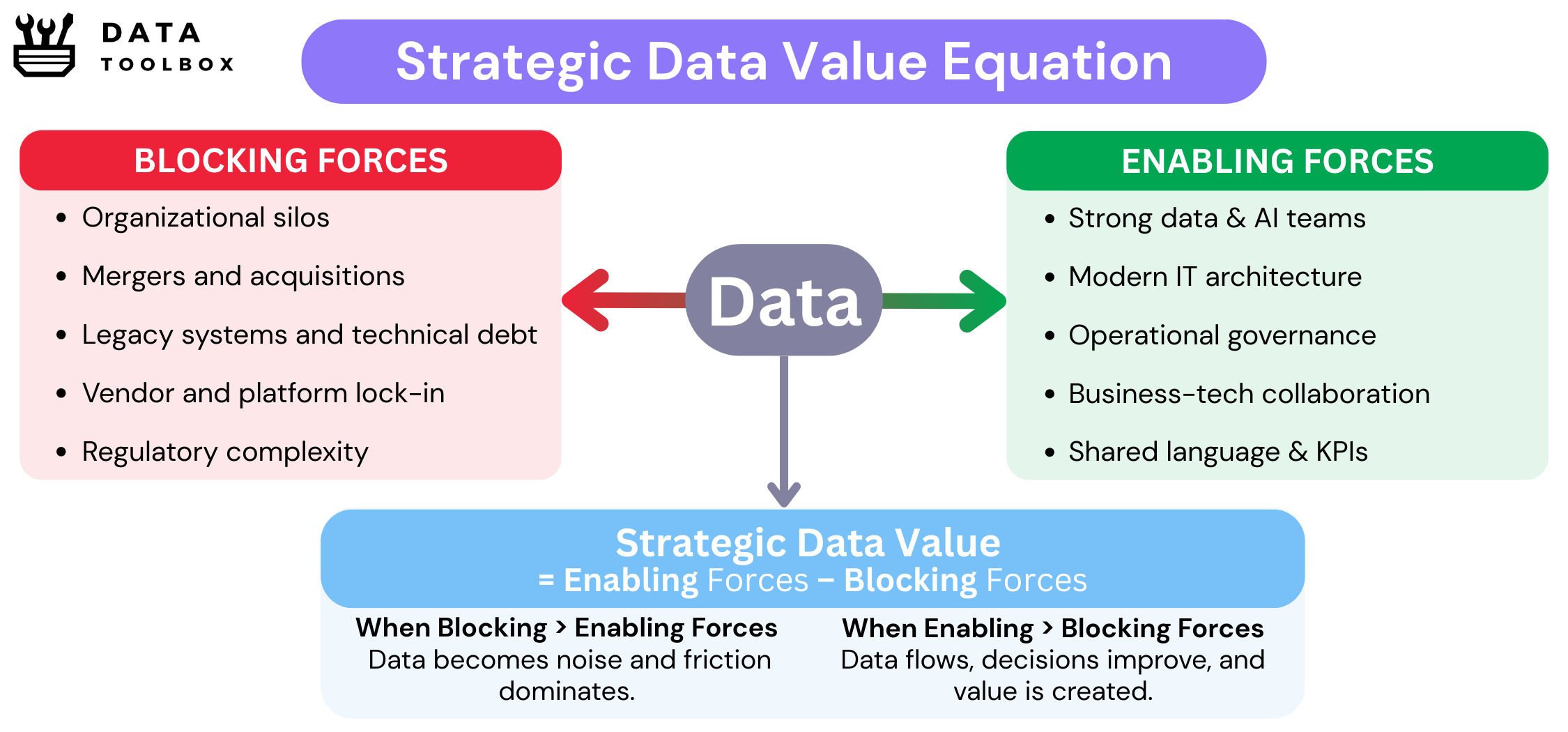 DATA TOOLBOX

Strategic Data Value Equation

BLOCKING FORCES

- Organizational silos
- Mergers and acquisitions
- Legacy systems and technical debt
- Vendor and platform lock-in
- Regulatory complexity

Data

ENABLING FORCES

- Strong data & AI teams
- Modern IT architecture
- Operational governance
- Business-tech collaboration
- Shared language & KPIs

Strategic Data Value
= Enabling Forces – Blocking Forces

When Blocking > Enabling Forces
Data becomes noise and friction dominates.

When Enabling > Blocking Forces
Data flows, decisions improve, and value is created.